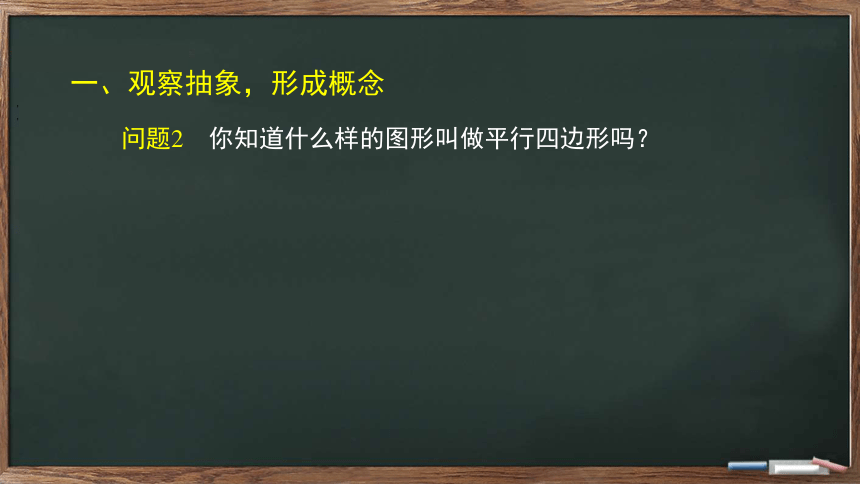 一、观察抽象，形成概念

问题2　你知道什么样的图形叫做平行四边形吗？